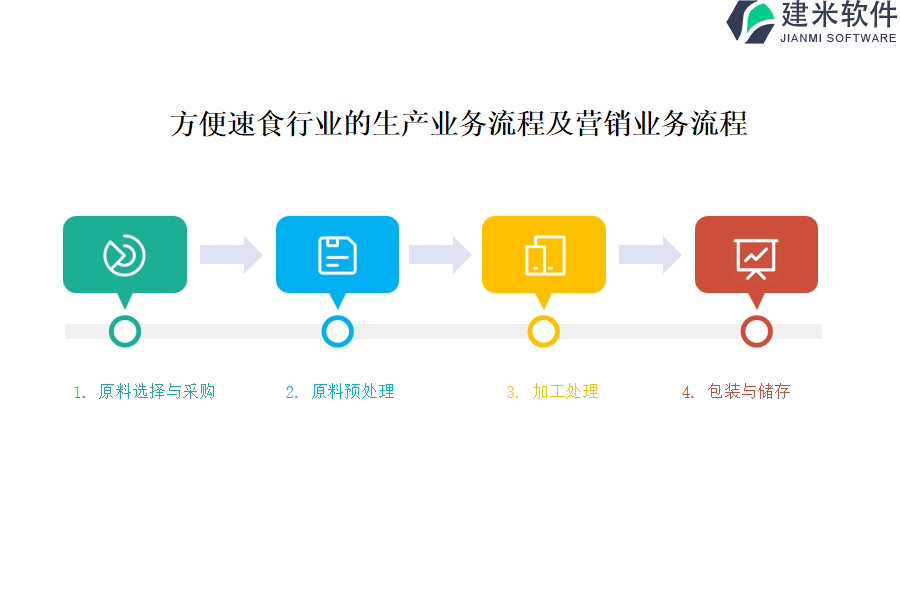 建米软件
JIANMI SOFTWARE

方便速食行业的生产业务流程及营销业务流程

1. 原料选择与采购

2. 原料预处理

3. 加工处理

4. 包装与储存